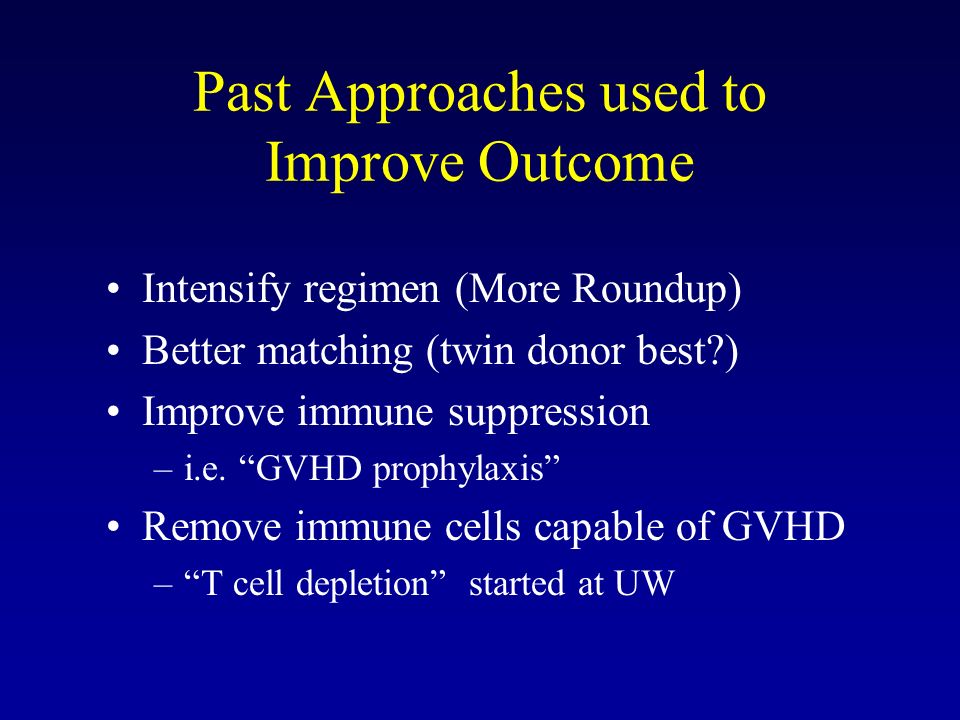 Past Approaches used to Improve Outcome

• Intensify regimen (More Roundup)
• Better matching (twin donor best?)
• Improve immune suppression
– i.e. “GVHD prophylaxis”
• Remove immune cells capable of GVHD
– “T cell depletion” started at UW